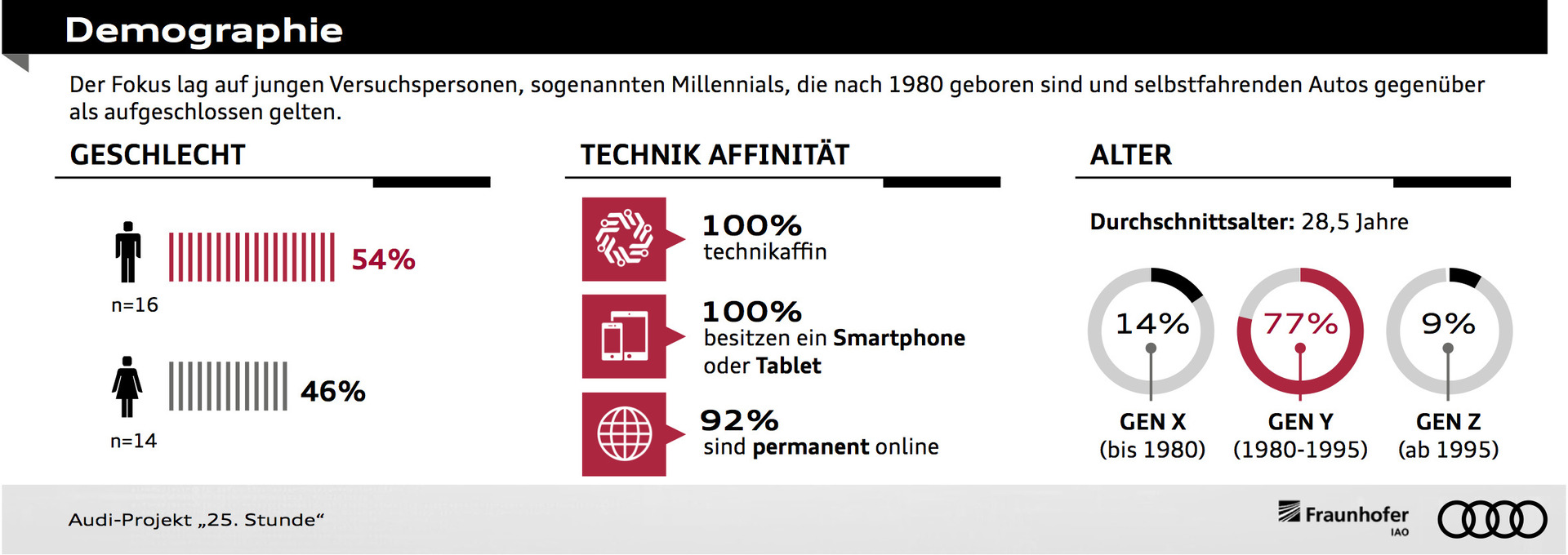 Demographie

Der Fokus lag auf jungen Versuchspersonen, sogenannten Millennials, die nach 1980 geboren sind und selbstfahrenden Autos gegenüber als aufgeschlossen gelten.

GESCHLECHT

54%
n=16

46%
n=14

TECHNIK AFFINITÄT

100%
technikaffin

100%
besitzen ein Smartphone oder Tablet

92%
sind permanent online

ALTER

Durchschnittsalter: 28,5 Jahre

14%
GEN X
(bis 1980)

77%
GEN Y
(1980-1995)

9%
GEN Z
(ab 1995)

Audi-Projekt „25. Stunde“

Fraunhofer
IAO